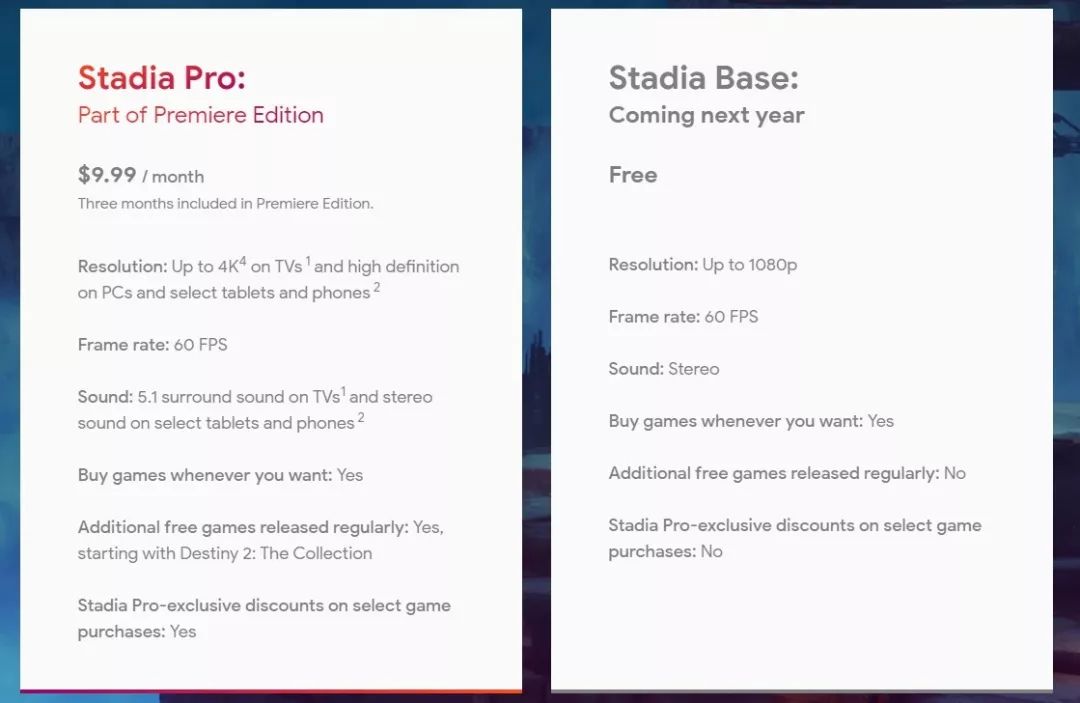 Stadia Pro:
Part of Premiere Edition

$9.99 / month
Three months included in Premiere Edition.

Resolution: Up to 4K$^4$ on TVs$^1$ and high definition on PCs and select tablets and phones$^2$

Frame rate: 60 FPS

Sound: 5.1 surround sound on TVs$^1$ and stereo sound on select tablets and phones$^2$

Buy games whenever you want: Yes

Additional free games released regularly: Yes, starting with Destiny 2: The Collection

Stadia Pro-exclusive discounts on select game purchases: Yes

Stadia Base:
Coming next year

Free

Resolution: Up to 1080p

Frame rate: 60 FPS

Sound: Stereo

Buy games whenever you want: Yes

Additional free games released regularly: No

Stadia Pro-exclusive discounts on select game purchases: No